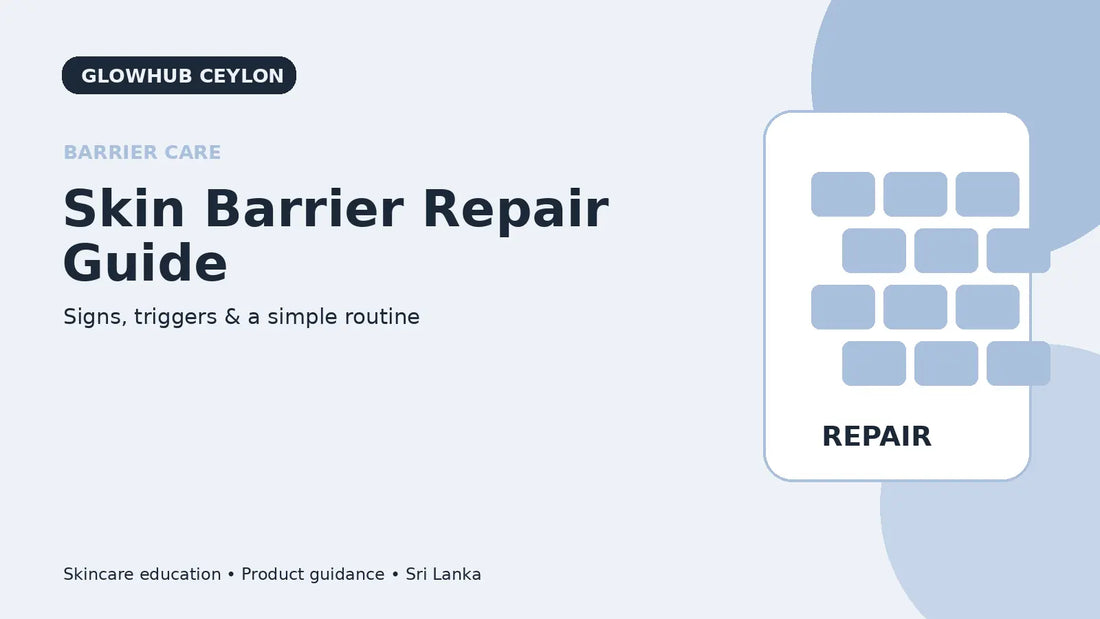 GLOWHUB CEYLON

BARRIER CARE

Skin Barrier Repair Guide

Signs, triggers & a simple routine

REPAIR

Skincare education • Product guidance • Sri Lanka